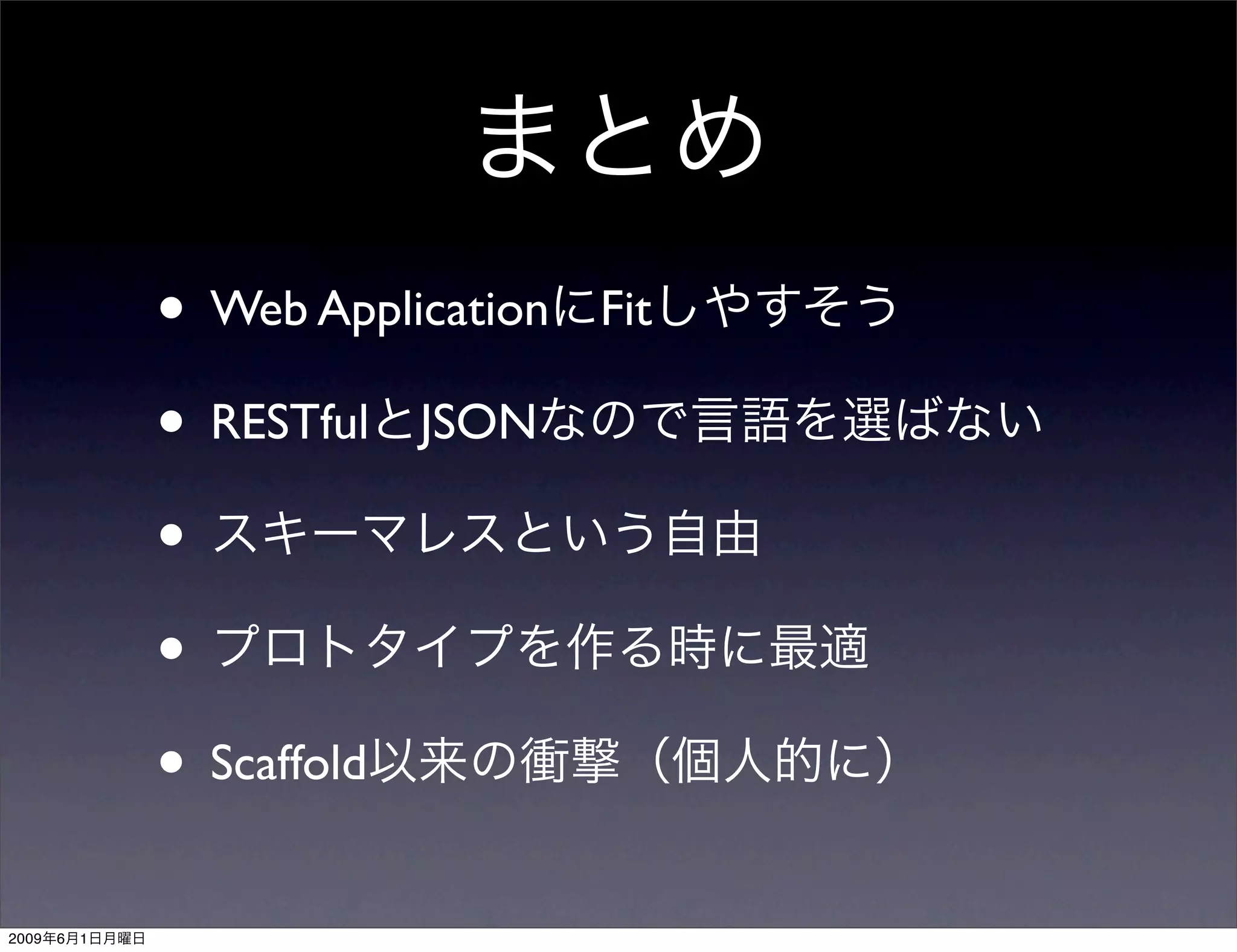 まとめ

• Web ApplicationにFitしやすそう

• RESTfulとJSONなので言語を選ばない

• スキーマレスという自由

• プロトタイプを作る時に最適

• Scaffold以来の衝撃（個人的に）

2009年6月1日月曜日